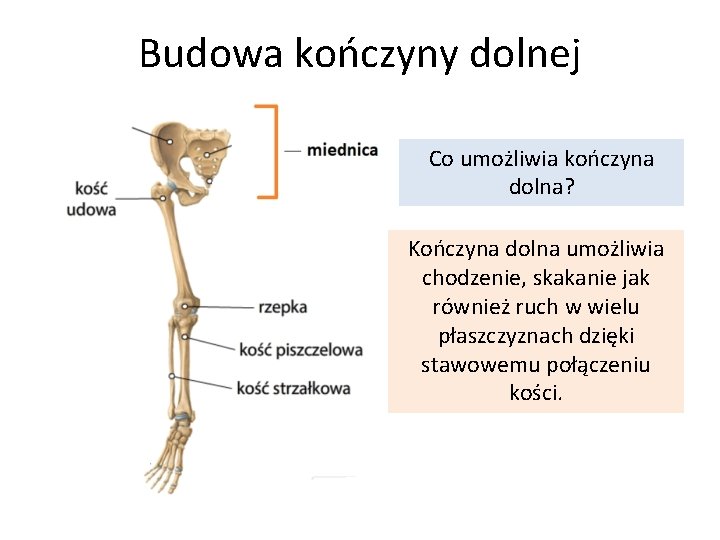 Budowa kończyny dolnej

miednica

kość udowa

rzepka

kość piszczelowa

kość strzałkowa

Co umożliwia kończyna dolna?

Kończyna dolna umożliwia chodzenie, skakanie jak również ruch w wielu płaszczyznach dzięki stawowemu połączeniu kości.